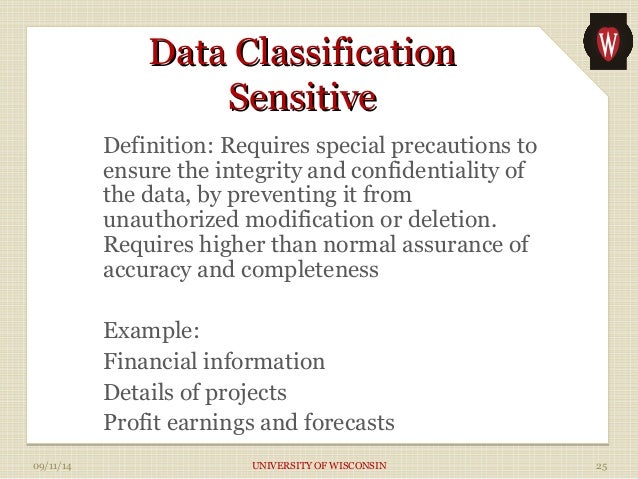 W

Data Classification
Sensitive

Definition: Requires special precautions to ensure the integrity and confidentiality of the data, by preventing it from unauthorized modification or deletion. Requires higher than normal assurance of accuracy and completeness

Example:
Financial information
Details of projects
Profit earnings and forecasts

09/11/14
UNIVERSITY OF WISCONSIN
25